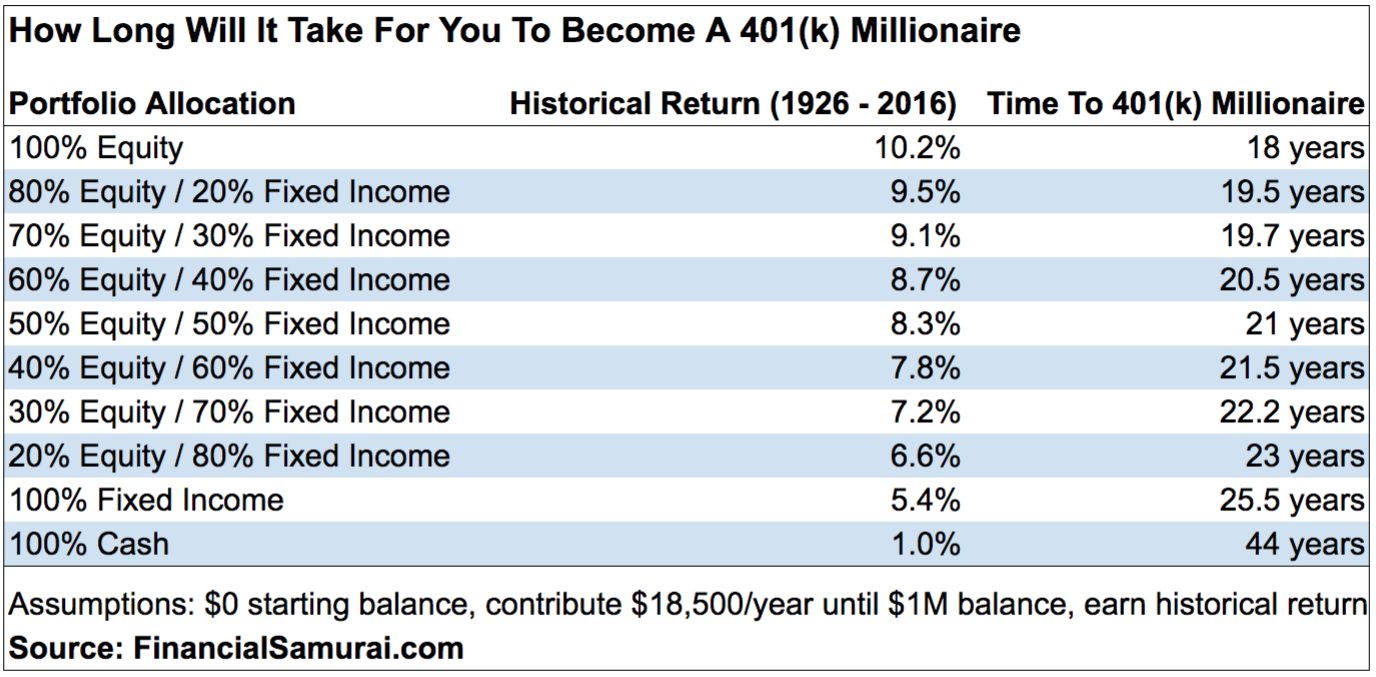 How Long Will It Take For You To Become A 401(k) Millionaire

| Portfolio Allocation | Historical Return (1926 - 2016) | Time To 401(k) Millionaire |
|---|---|---|
| 100% Equity | 10.2% | 18 years |
| 80% Equity / 20% Fixed Income | 9.5% | 19.5 years |
| 70% Equity / 30% Fixed Income | 9.1% | 19.7 years |
| 60% Equity / 40% Fixed Income | 8.7% | 20.5 years |
| 50% Equity / 50% Fixed Income | 8.3% | 21 years |
| 40% Equity / 60% Fixed Income | 7.8% | 21.5 years |
| 30% Equity / 70% Fixed Income | 7.2% | 22.2 years |
| 20% Equity / 80% Fixed Income | 6.6% | 23 years |
| 100% Fixed Income | 5.4% | 25.5 years |
| 100% Cash | 1.0% | 44 years |

Assumptions: \$0 starting balance, contribute \$18,500/year until \$1M balance, earn historical return
Source: FinancialSamurai.com